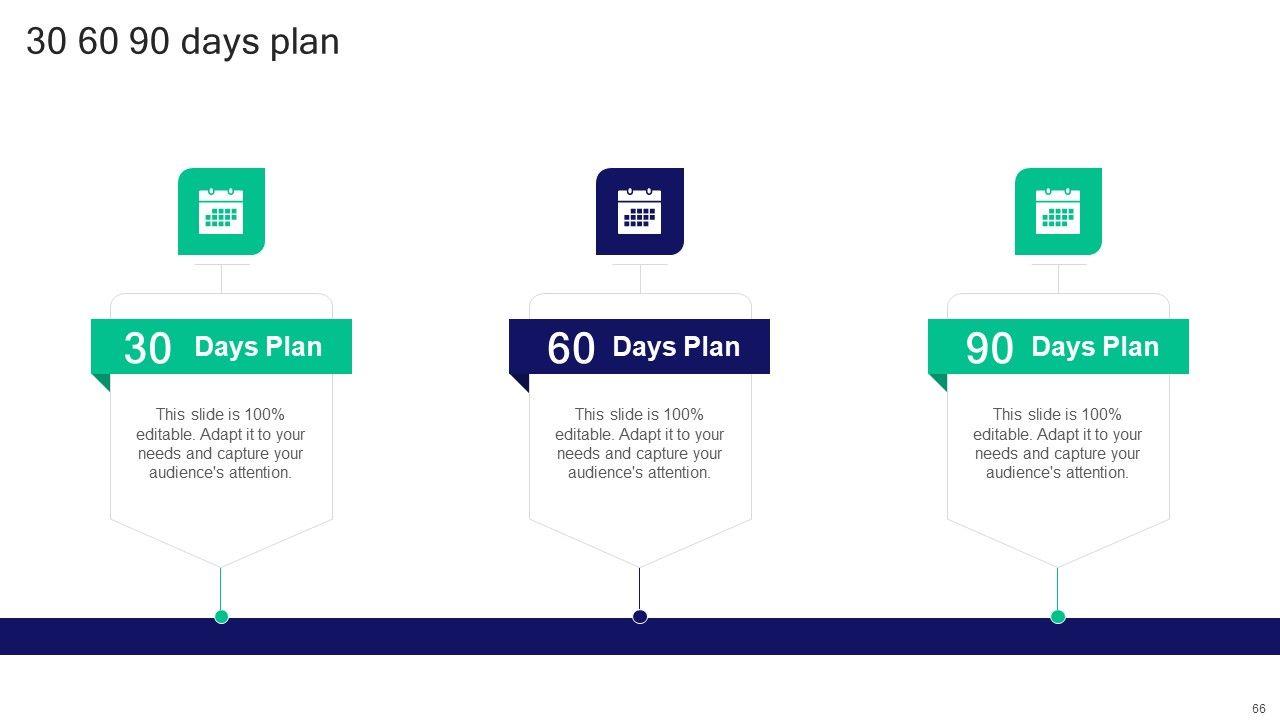 30 60 90 days plan

30 Days Plan

This slide is 100% editable. Adapt it to your needs and capture your audience's attention.

60 Days Plan

This slide is 100% editable. Adapt it to your needs and capture your audience's attention.

90 Days Plan

This slide is 100% editable. Adapt it to your needs and capture your audience's attention.

66